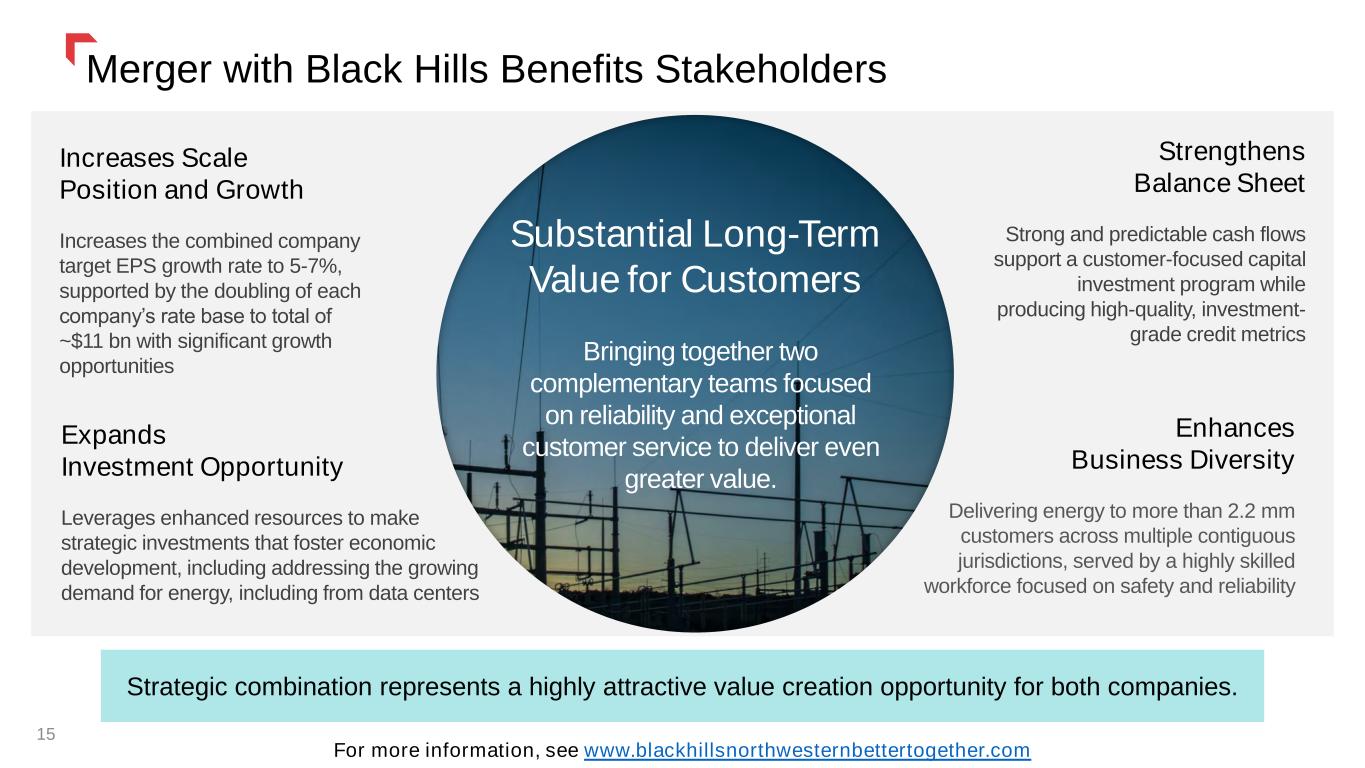 Merger with Black Hills Benefits Stakeholders

Increases Scale
Position and Growth

Increases the combined company target EPS growth rate to 5-7%, supported by the doubling of each company's rate base to total of ~$11 bn with significant growth opportunities

Expands
Investment Opportunity

Leverages enhanced resources to make strategic investments that foster economic development, including addressing the growing demand for energy, including from data centers

Substantial Long-Term Value for Customers

Bringing together two complementary teams focused on reliability and exceptional customer service to deliver even greater value.

Strengthens
Balance Sheet

Strong and predictable cash flows support a customer-focused capital investment program while producing high-quality, investment-grade credit metrics

Enhances
Business Diversity

Delivering energy to more than 2.2 mm customers across multiple contiguous jurisdictions, served by a highly skilled workforce focused on safety and reliability

Strategic combination represents a highly attractive value creation opportunity for both companies.

15

For more information, see www.blackhillsnorthwesternbettertogether.com